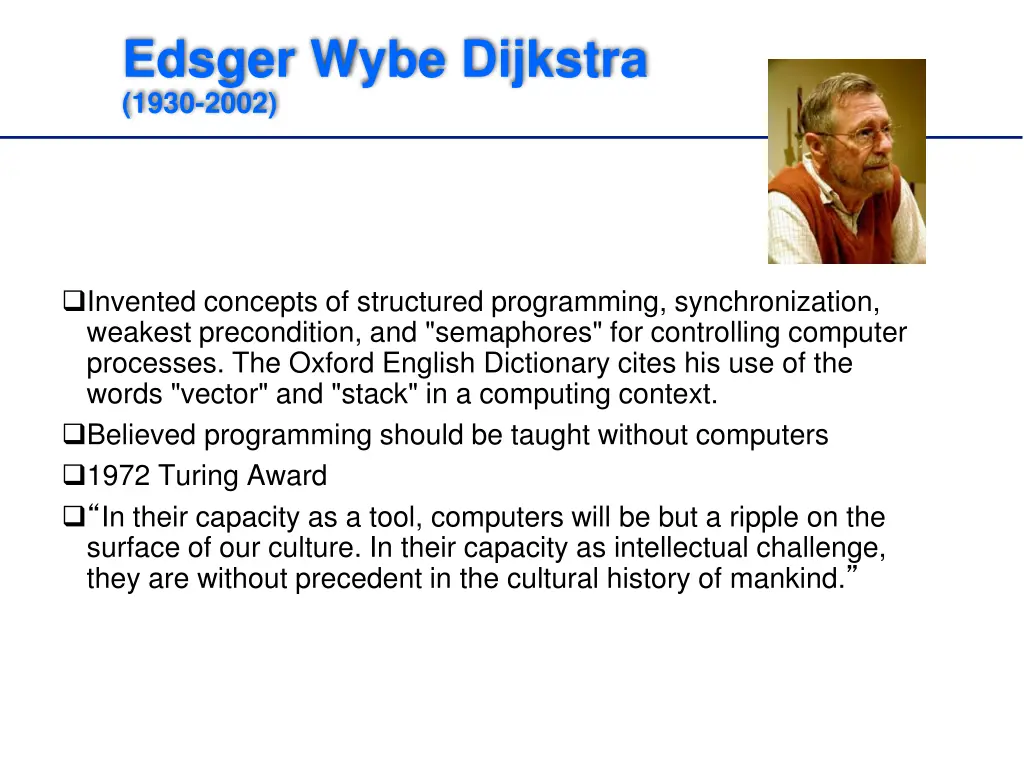 Edsger Wybe Dijkstra
(1930-2002)

❑Invented concepts of structured programming, synchronization, weakest precondition, and "semaphores" for controlling computer processes. The Oxford English Dictionary cites his use of the words "vector" and "stack" in a computing context.
❑Believed programming should be taught without computers
❑1972 Turing Award
❑“In their capacity as a tool, computers will be but a ripple on the surface of our culture. In their capacity as intellectual challenge, they are without precedent in the cultural history of mankind.”